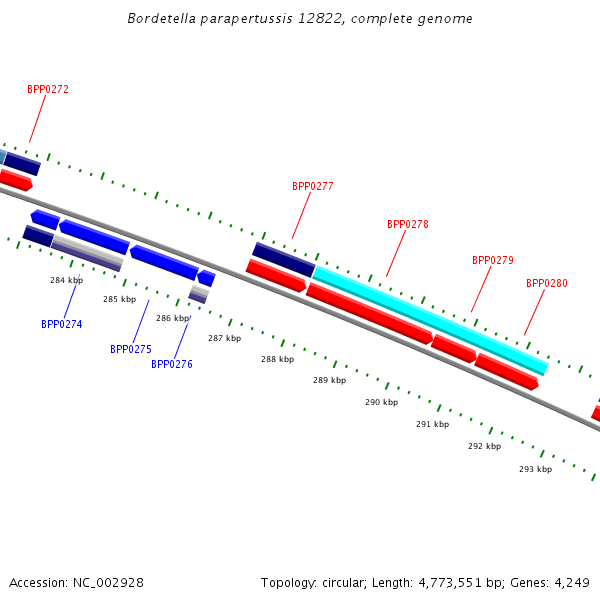 Bordetella parapertussis 12822, complete genome

BPP0272

BPP0277

BPP0278

BPP0279

BPP0280

284 kbp

285 kbp

286 kbp

287 kbp

288 kbp

289 kbp

290 kbp

291 kbp

292 kbp

293 kbp

BPP0274

BPP0275

BPP0276

Accession: NC_002928

Topology: circular; Length: 4,773,551 bp; Genes: 4,249